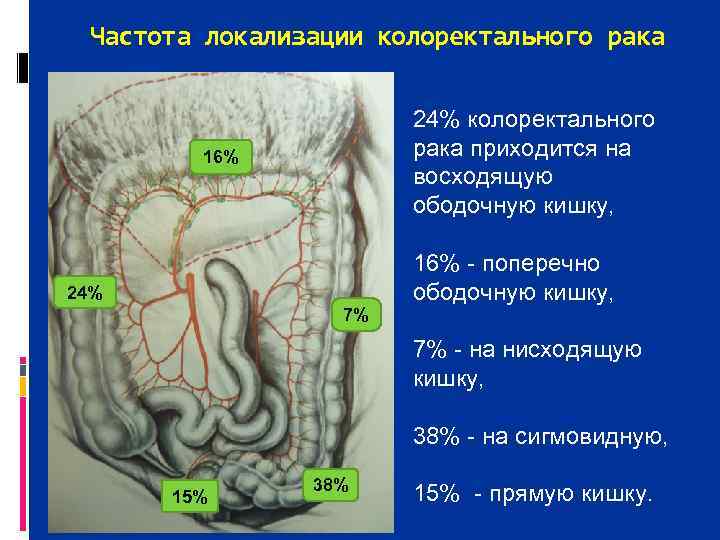 Частота локализации колоректального рака

16%

24%

7%

15%

38%

24% колоректального рака приходится на восходящую ободочную кишку,

16% - поперечно ободочную кишку,

7% - на нисходящую кишку,

38% - на сигмовидную,

15% - прямую кишку.